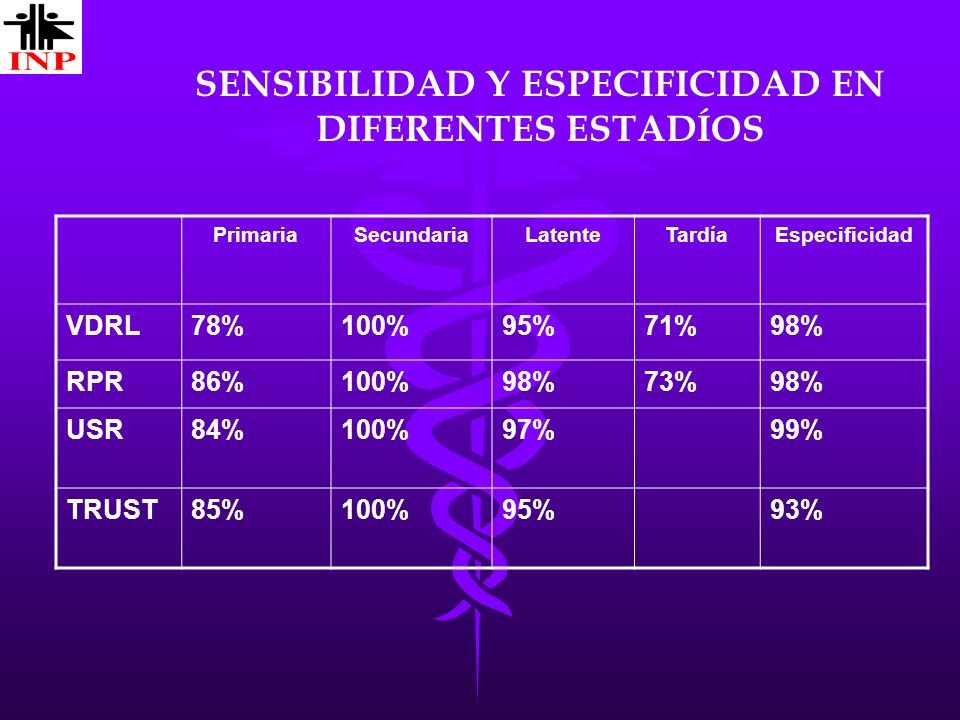 INP

SENSIBILIDAD Y ESPECIFICIDAD EN DIFERENTES ESTADÍOS

| | Primaria | Secundaria | Latente | Tardía | Especificidad |
|---|---|---|---|---|---|
| VDRL | 78% | 100% | 95% | 71% | 98% |
| RPR | 86% | 100% | 98% | 73% | 98% |
| USR | 84% | 100% | 97% | | 99% |
| TRUST | 85% | 100% | 95% | | 93% |